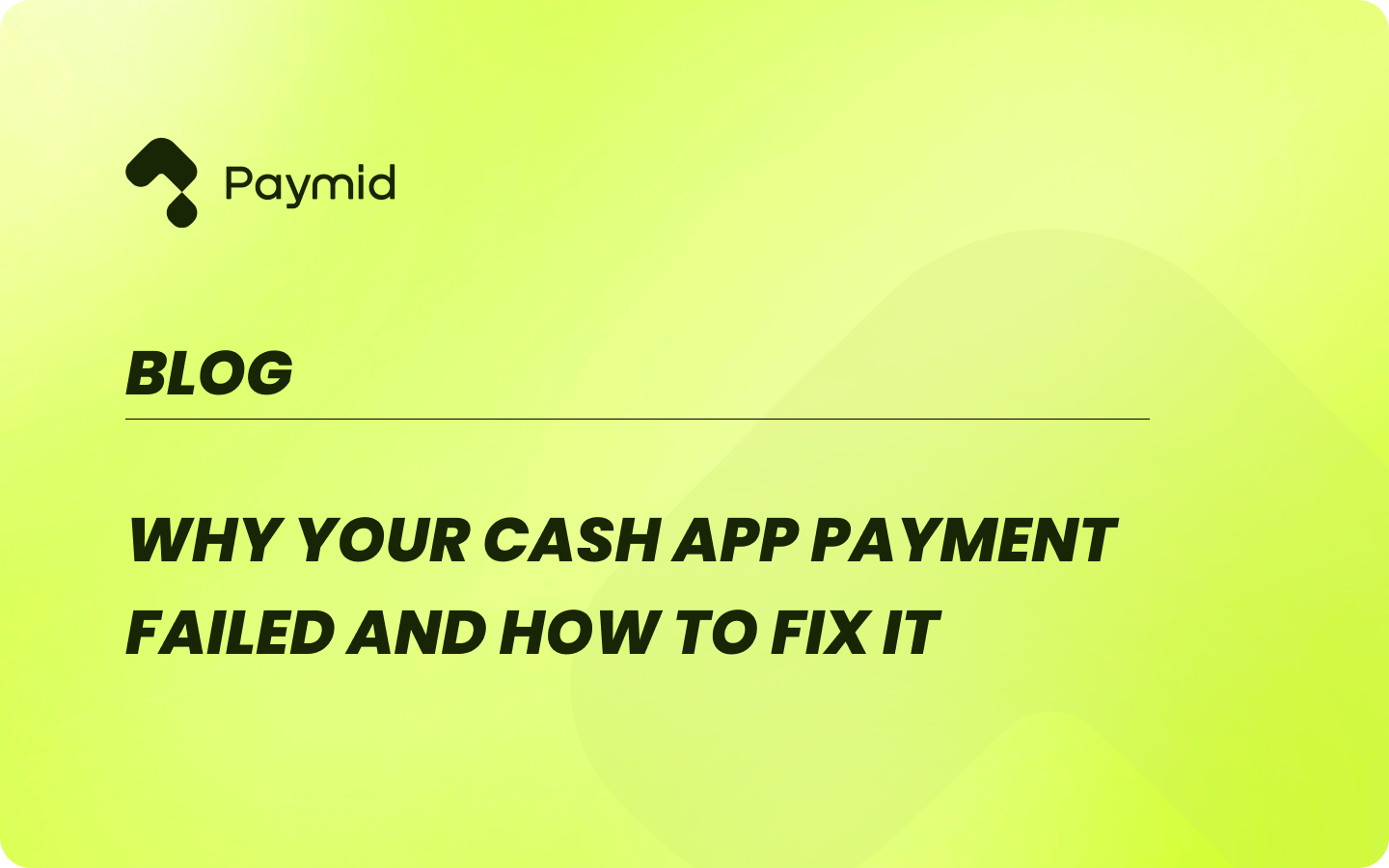 Paymid

BLOG

WHY YOUR CASH APP PAYMENT FAILED AND HOW TO FIX IT